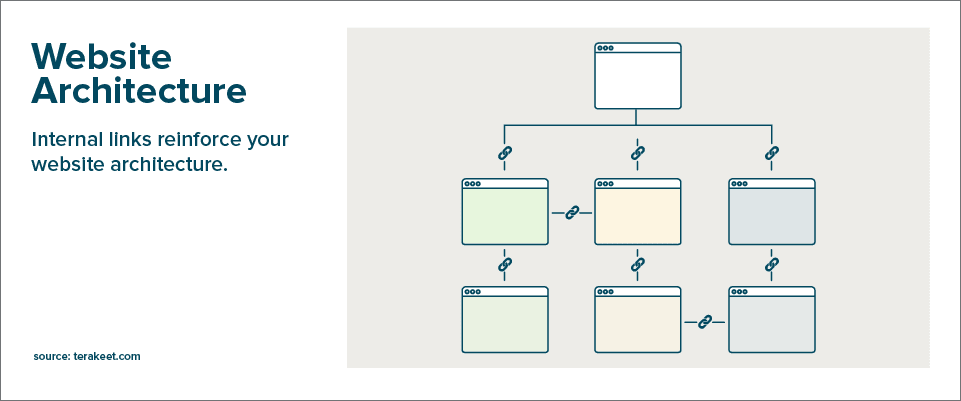 Website Architecture

Internal links reinforce your website architecture.

source: terakeet.com